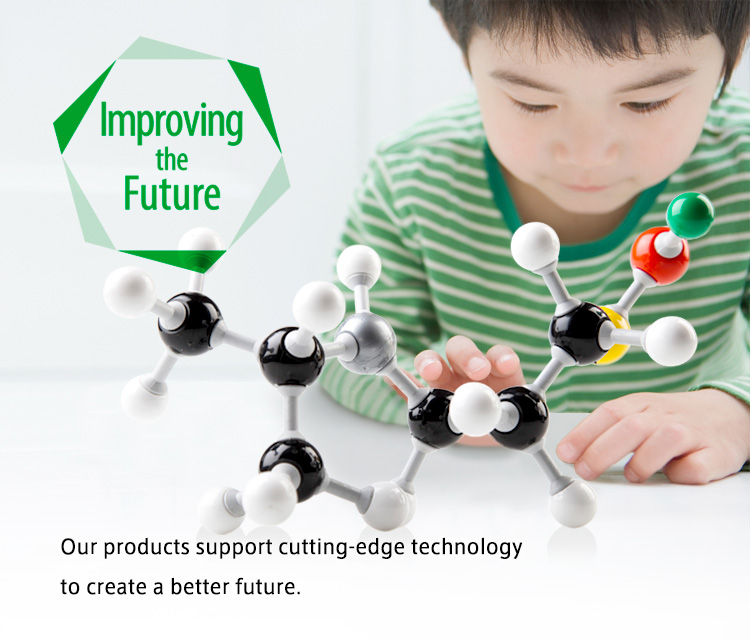 Improving
the
Future

Our products support cutting-edge technology to create a better future.